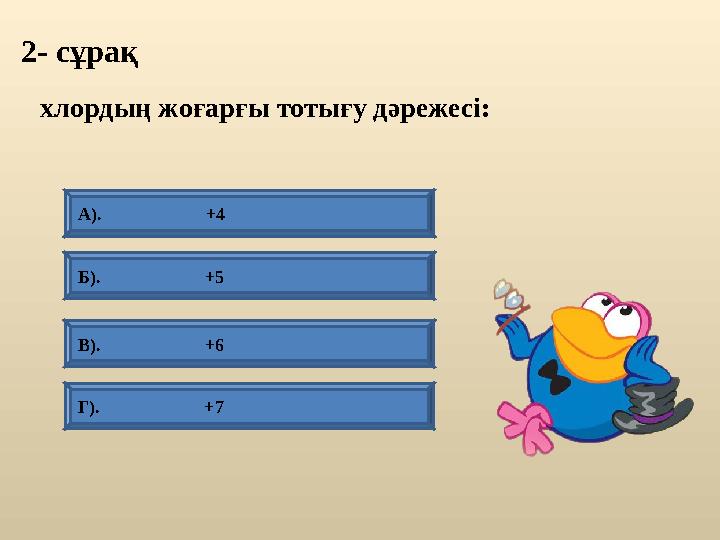 2- сұрақ

хлордың жоғарғы тотығу дәрежесі:

А). +4

Б). +5

В). +6

Г). +7